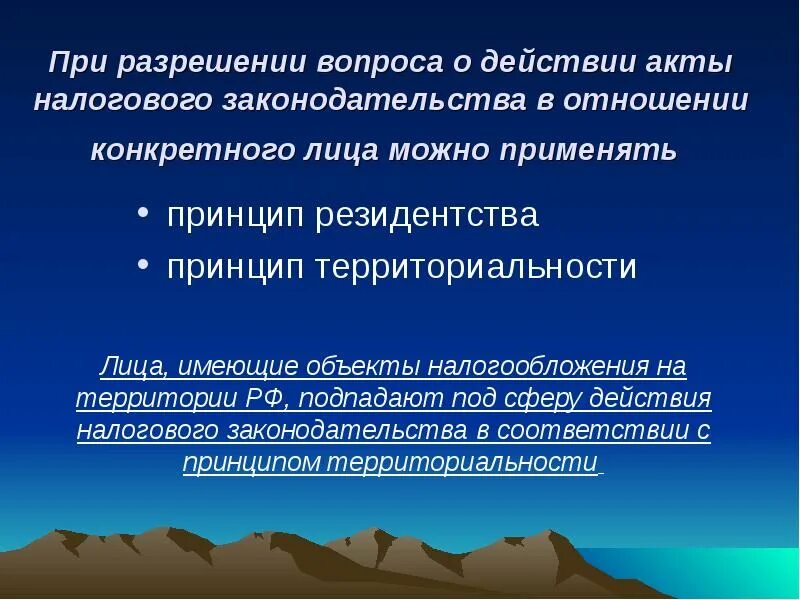 При разрешении вопроса о действии акты налогового законодательства в отношении конкретного лица можно применять

• принцип резидентства
• принцип территориальности

Лица, имеющие объекты налогообложения на территории РФ, подпадают под сферу действия налогового законодательства в соответствии с принципом территориальности